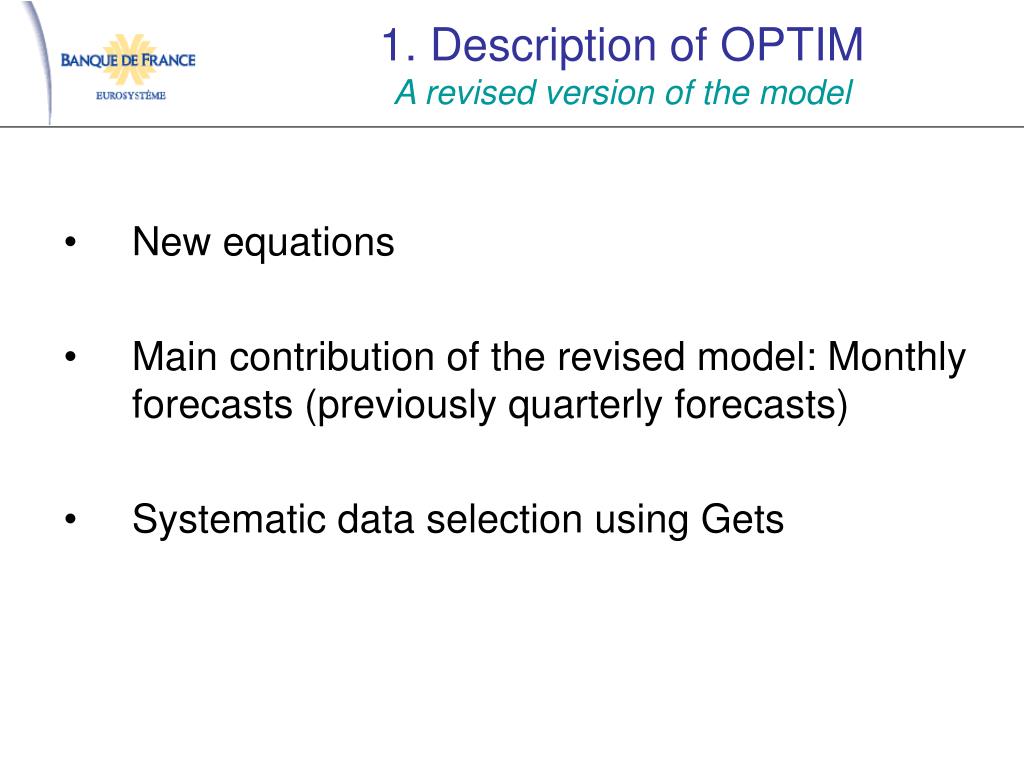 BANQUE DE FRANCE
EUROSYSTÈME

1. Description of OPTIM
A revised version of the model

• New equations

• Main contribution of the revised model: Monthly forecasts (previously quarterly forecasts)

• Systematic data selection using Gets